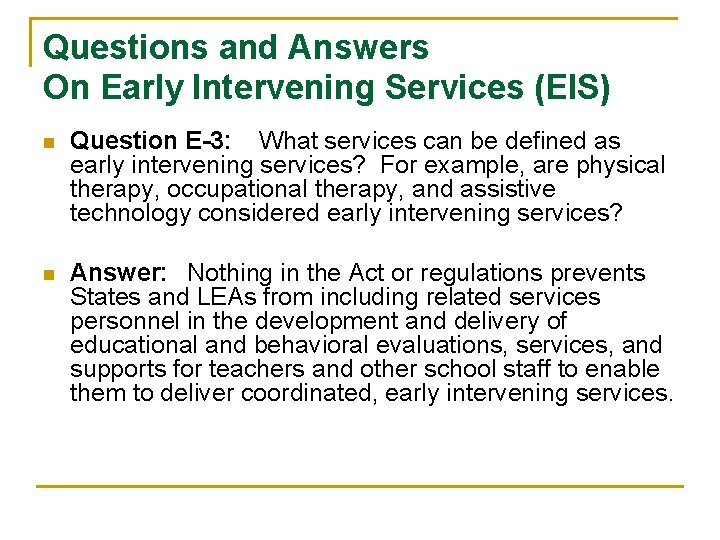 Questions and Answers
On Early Intervening Services (EIS)

Question E-3: What services can be defined as early intervening services? For example, are physical therapy, occupational therapy, and assistive technology considered early intervening services?

Answer: Nothing in the Act or regulations prevents States and LEAs from including related services personnel in the development and delivery of educational and behavioral evaluations, services, and supports for teachers and other school staff to enable them to deliver coordinated, early intervening services.